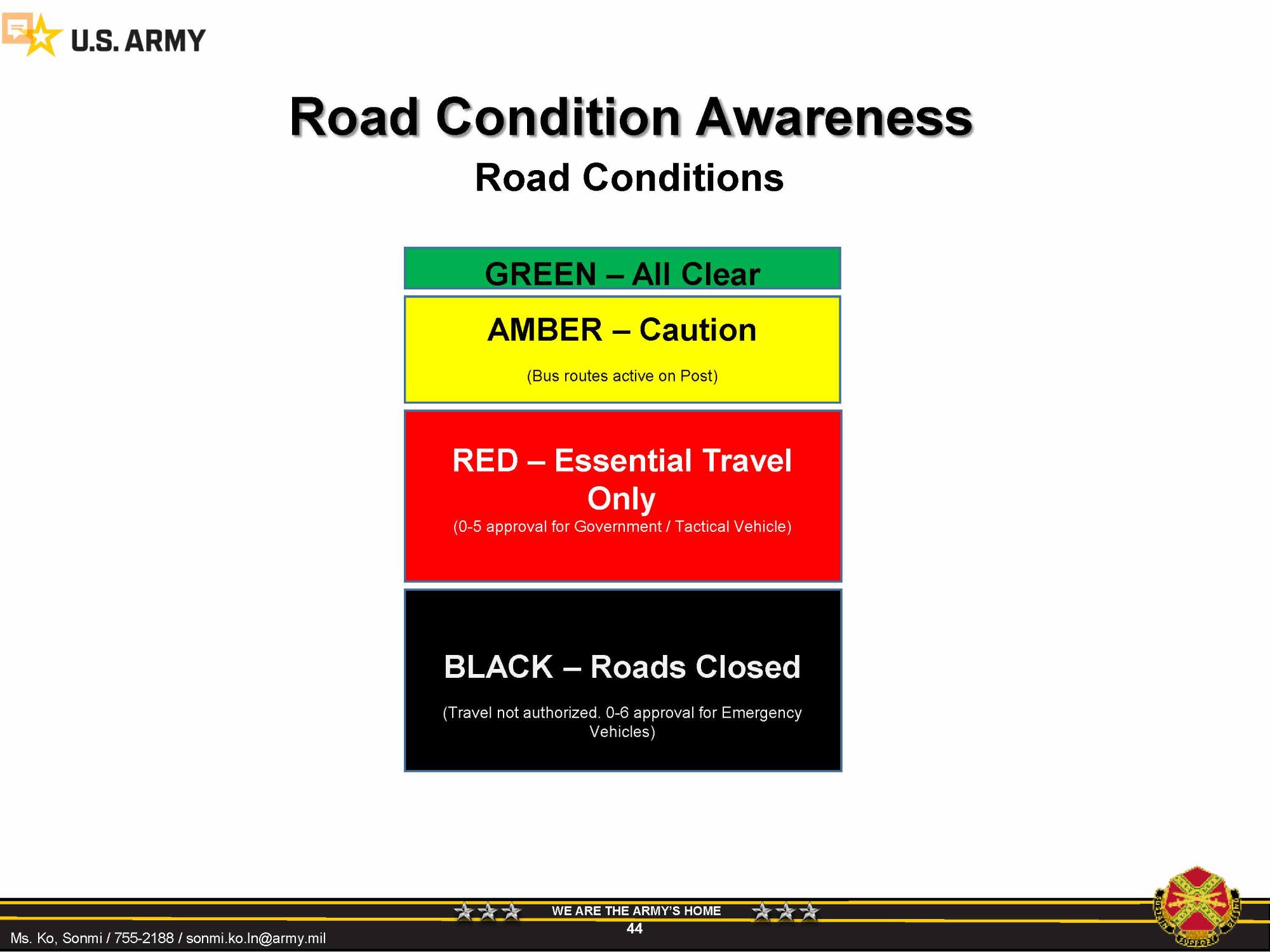 U.S. ARMY

Road Condition Awareness

Road Conditions

GREEN – All Clear

AMBER – Caution

(Bus routes active on Post)

RED – Essential Travel Only

(0-5 approval for Government / Tactical Vehicle)

BLACK – Roads Closed

(Travel not authorized. 0-6 approval for Emergency Vehicles)

WE ARE THE ARMY'S HOME

44

Ms. Ko, Sonmi / 755-2188 / sonmi.ko.ln@army.mil